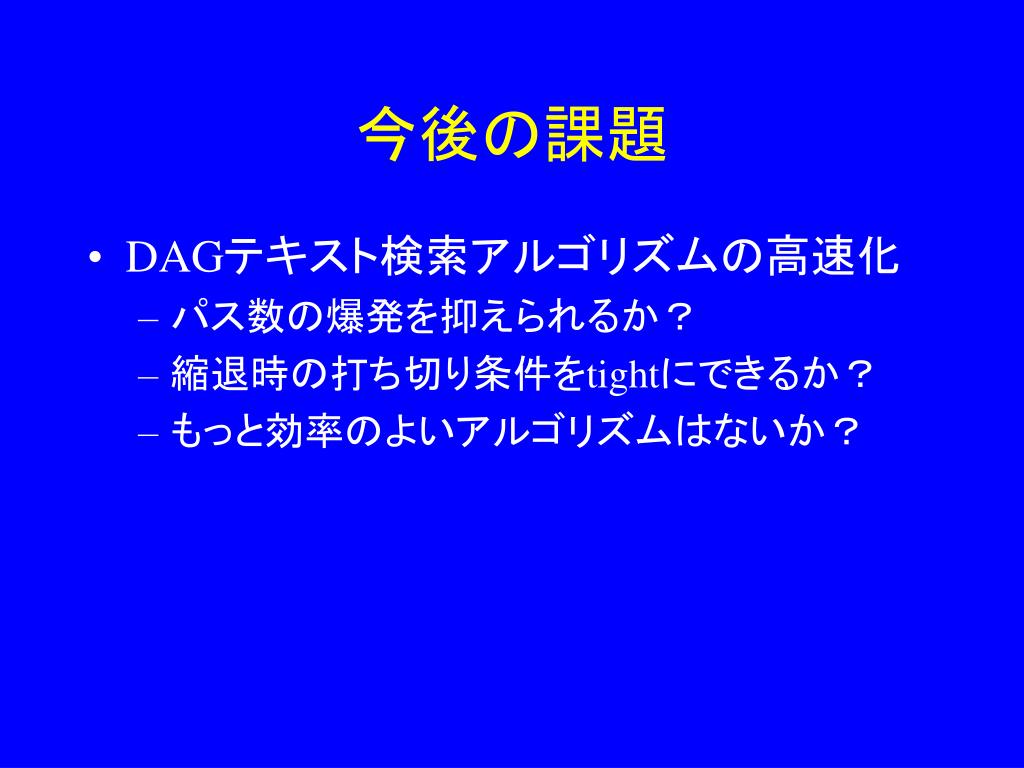 今後の課題

• DAGテキスト検索アルゴリズムの高速化
– パス数の爆発を抑えられるか？
– 縮退時の打ち切り条件をtightにできるか？
– もっと効率のよいアルゴリズムはないか？